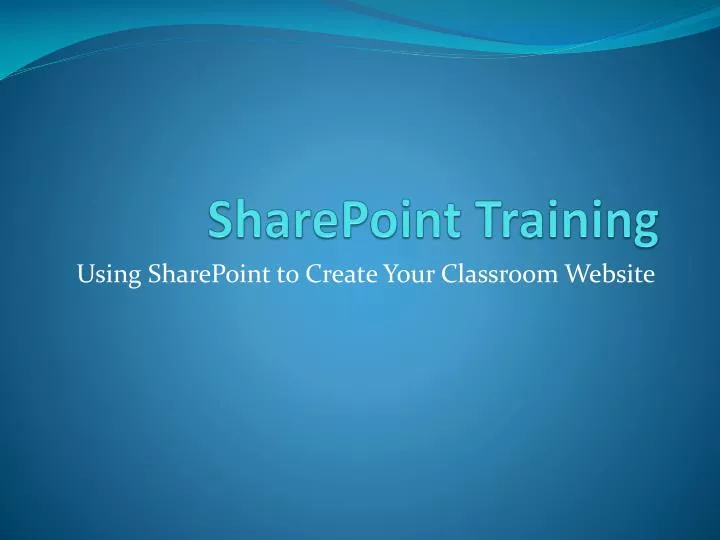 SharePoint Training

Using SharePoint to Create Your Classroom Website